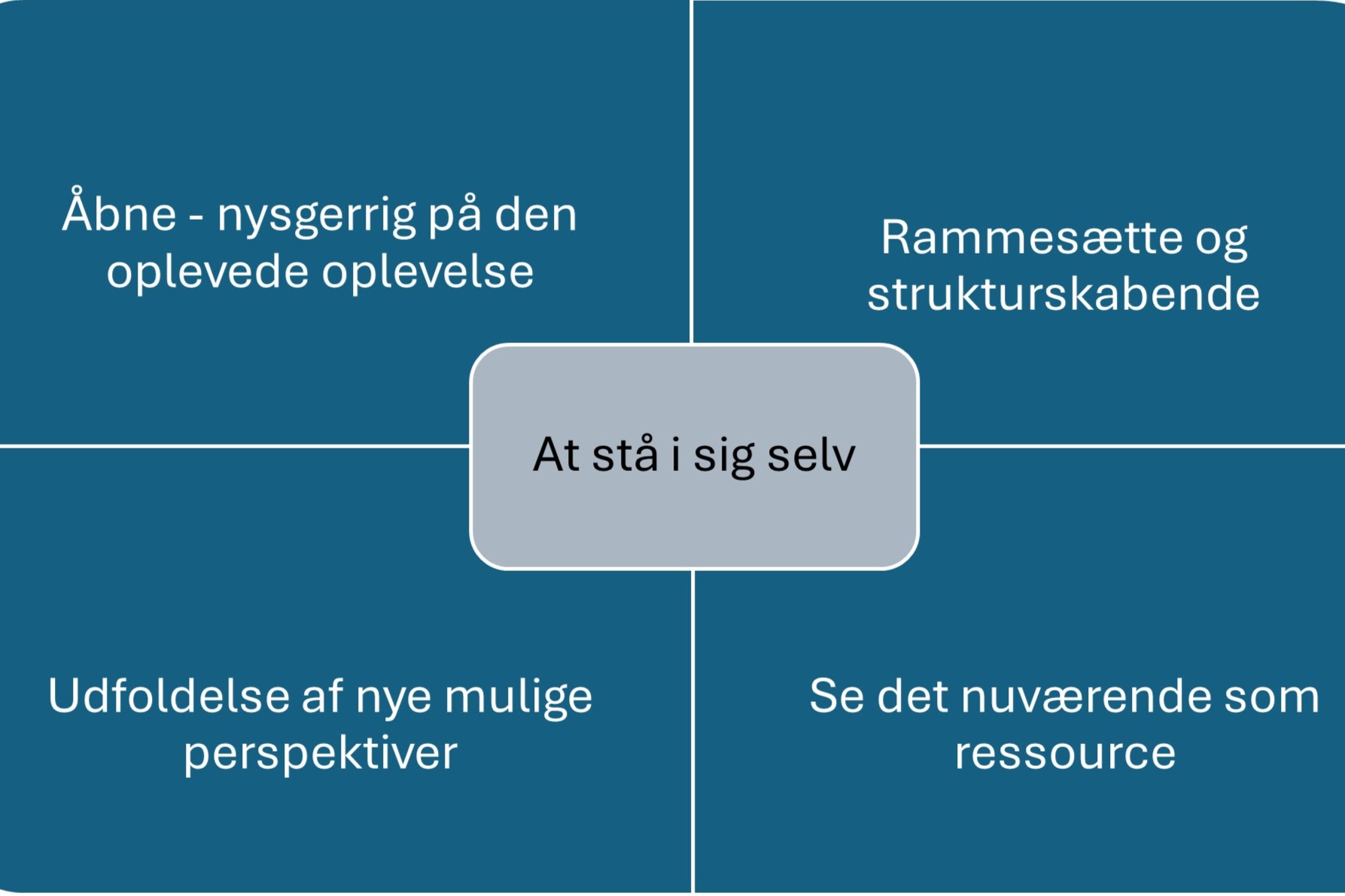 Åbne - nysgerrig på den oplevede oplevelse

Rammesætte og strukturskabende

At stå i sig selv

Udfoldelse af nye mulige perspektiver

Se det nuværende som ressource